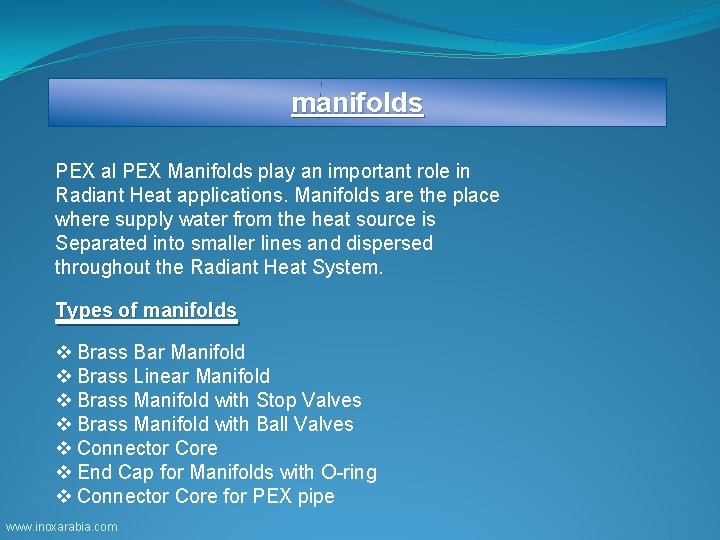 manifolds

PEX al PEX Manifolds play an important role in Radiant Heat applications. Manifolds are the place where supply water from the heat source is Separated into smaller lines and dispersed throughout the Radiant Heat System.

Types of manifolds

❖ Brass Bar Manifold
❖ Brass Linear Manifold
❖ Brass Manifold with Stop Valves
❖ Brass Manifold with Ball Valves
❖ Connector Core
❖ End Cap for Manifolds with O-ring
❖ Connector Core for PEX pipe

www.inoxarabia.com